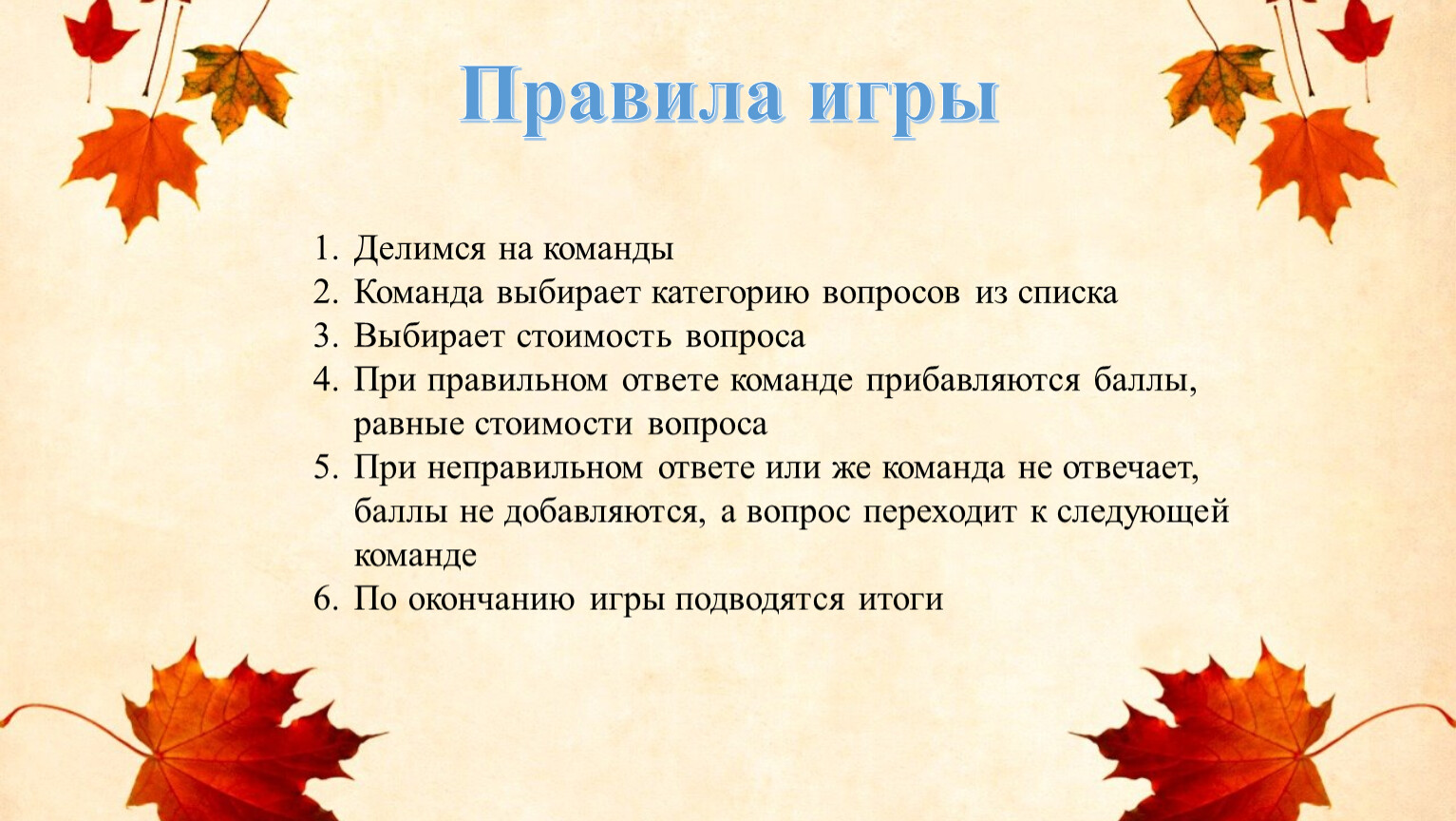 Правила игры

1. Делимся на команды
2. Команда выбирает категорию вопросов из списка
3. Выбирает стоимость вопроса
4. При правильном ответе команде прибавляются баллы, равные стоимости вопроса
5. При неправильном ответе или же команда не отвечает, баллы не добавляются, а вопрос переходит к следующей команде
6. По окончанию игры подводятся итоги